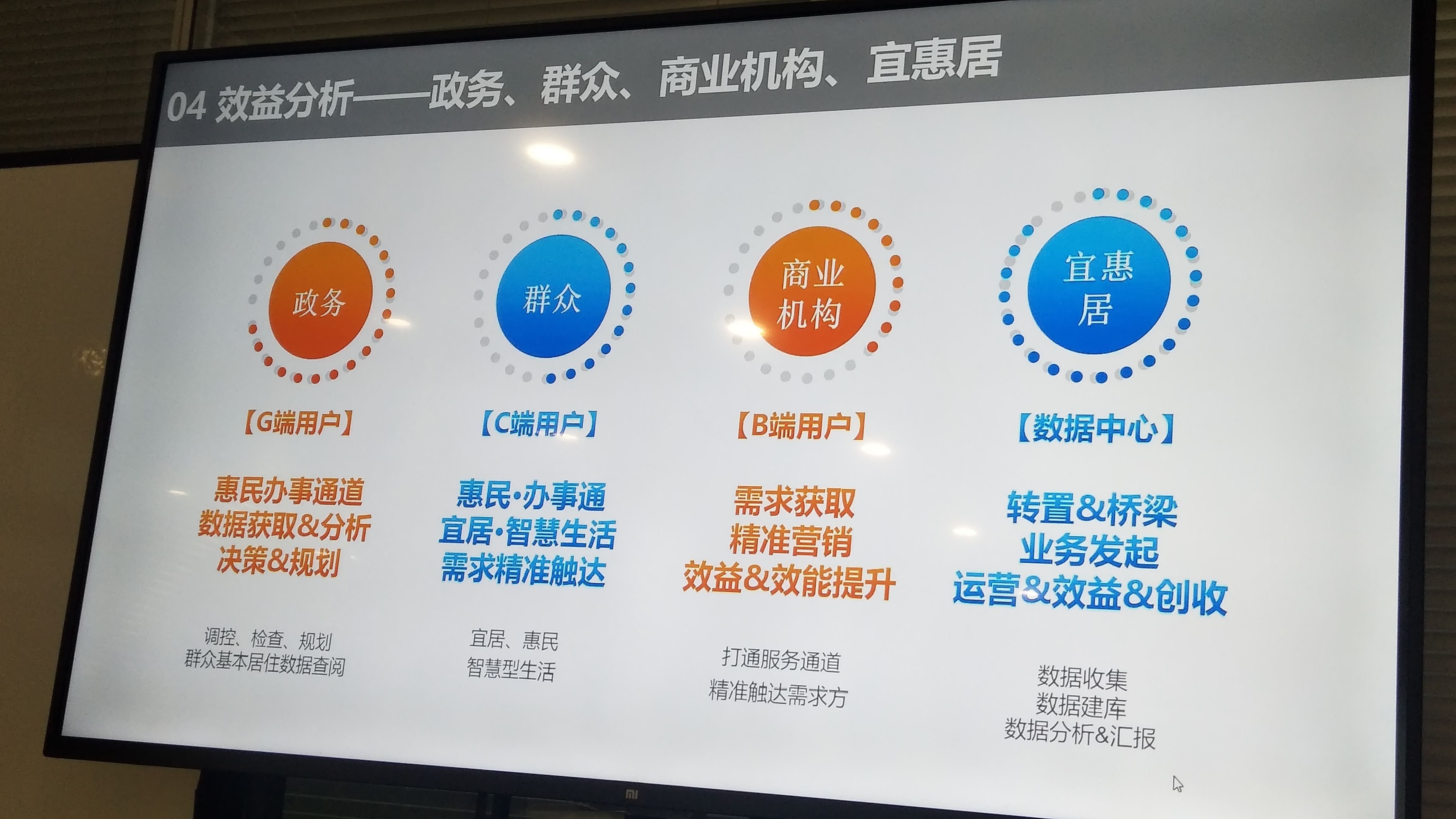 04 效益分析——政务、群众、商业机构、宜惠居

政务

【G端用户】

惠民办事通道
数据获取&分析
决策&规划

调控、检查、规划
群众基本居住数据查阅

群众

【C端用户】

惠民·办事通
宜居·智慧生活
需求精准触达

宜居、惠民
智慧型生活

商业机构

【B端用户】

需求获取
精准营销
效益&效能提升

打通服务通道
精准触达需求方

宜惠居

【数据中心】

转置&桥梁
业务发起
运营&效益&创收

数据收集
数据建库
数据分析&汇报

MI